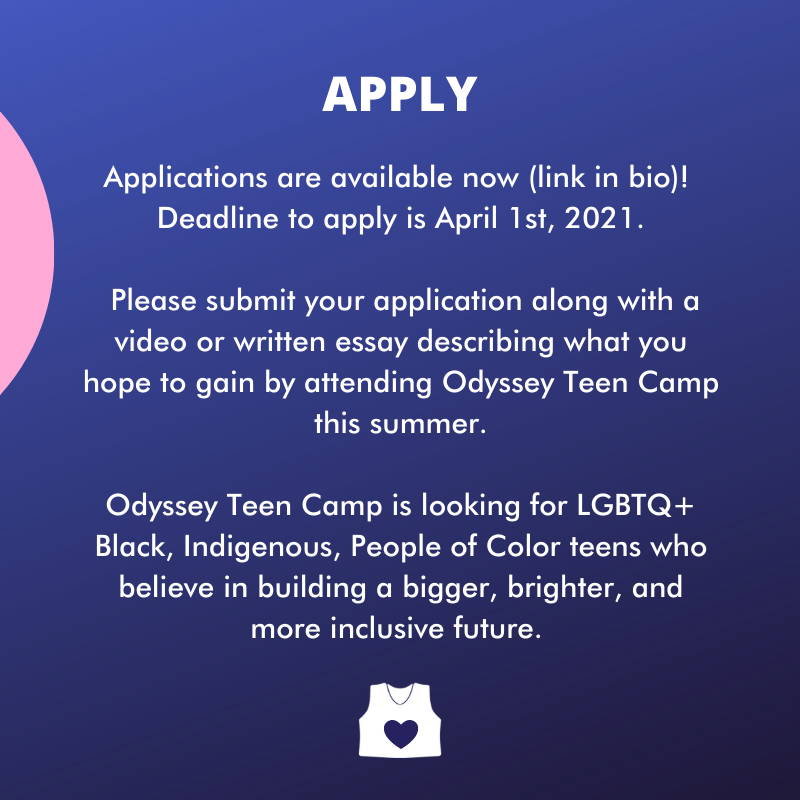 APPLY

Applications are available now (link in bio)! Deadline to apply is April 1st, 2021.

Please submit your application along with a video or written essay describing what you hope to gain by attending Odyssey Teen Camp this summer.

Odyssey Teen Camp is looking for LGBTQ+ Black, Indigenous, People of Color teens who believe in building a bigger, brighter, and more inclusive future.